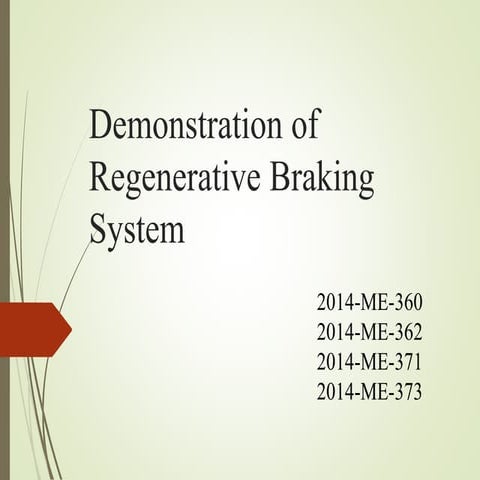 Demonstration of Regenerative Braking System

2014-ME-360
2014-ME-362
2014-ME-371
2014-ME-373